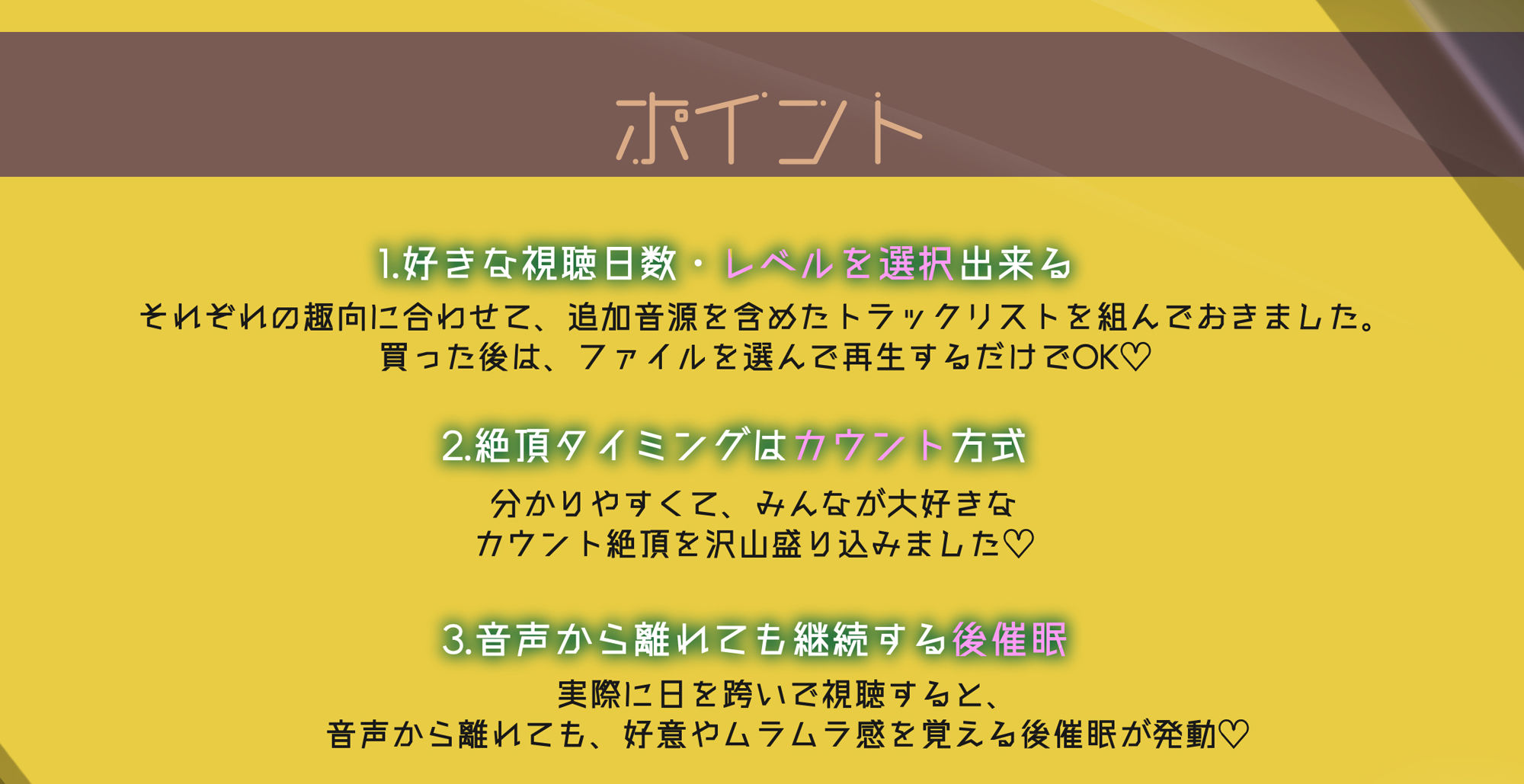 ポイント

1.好きな視聴日数・レベルを選択出来る

それぞれの趣向に合わせて、追加音源を含めたトラックリストを組んでおきました。
買った後は、ファイルを選んで再生するだけでOK♡

2.絶頂タイミングはカウント方式

分かりやすくて、みんなが大好きな
カウント絶頂を沢山盛り込みました♡

3.音声から離れても継続する後催眠

実際に日を跨いで視聴すると、
音声から離れても、好意やムラムラ感を覚える後催眠が発動♡